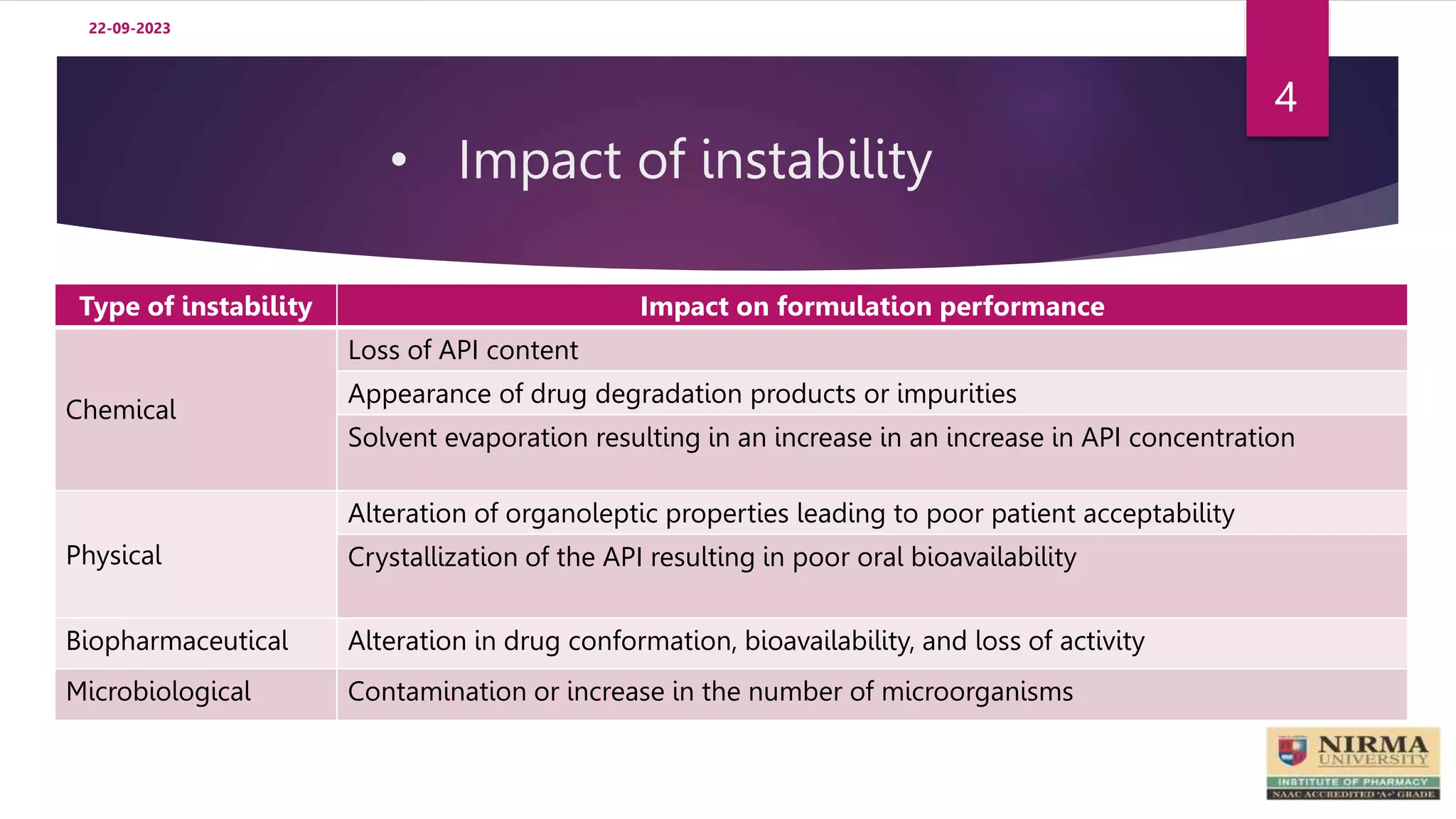 22-09-2023

4

• Impact of instability

| Type of instability | Impact on formulation performance |
|---|---|
| Chemical | Loss of API content |
| | Appearance of drug degradation products or impurities |
| | Solvent evaporation resulting in an increase in an increase in API concentration |
| Physical | Alteration of organoleptic properties leading to poor patient acceptability |
| | Crystallization of the API resulting in poor oral bioavailability |
| Biopharmaceutical | Alteration in drug conformation, bioavailability, and loss of activity |
| Microbiological | Contamination or increase in the number of microorganisms |

NIRMA UNIVERSITY
INSTITUTE OF PHARMACY
NAAC ACCREDITED 'A+' GRADE